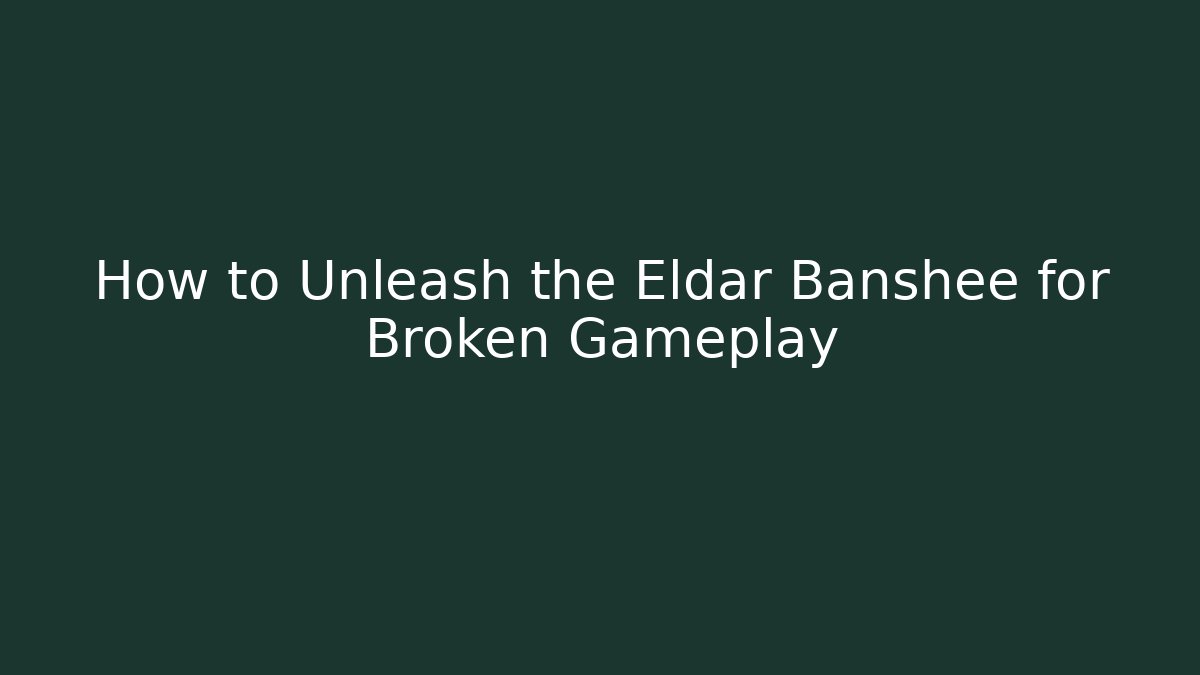 How to Unleash the Eldar Banshee for Broken Gameplay